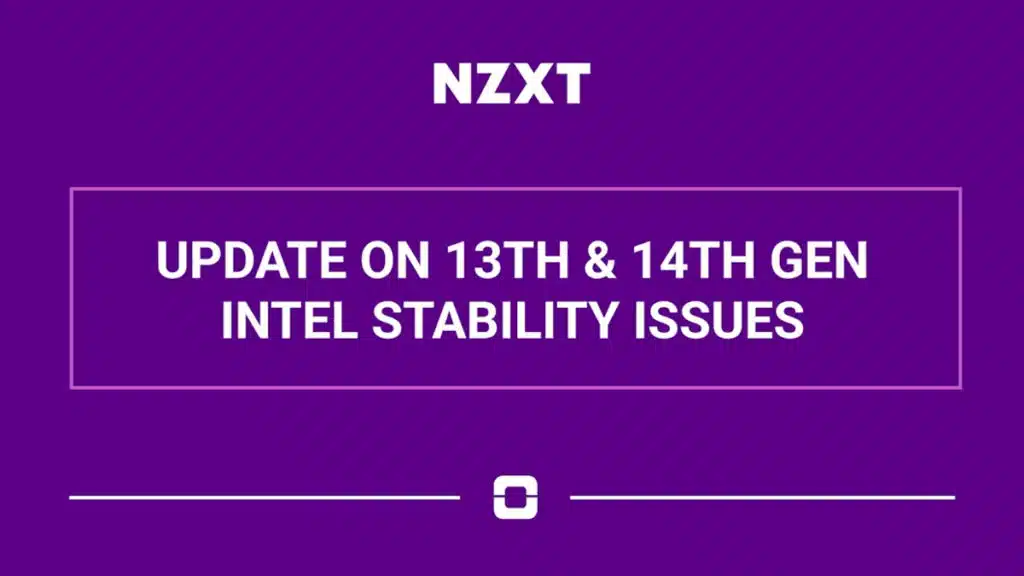 NZXT

UPDATE ON 13TH & 14TH GEN INTEL STABILITY ISSUES